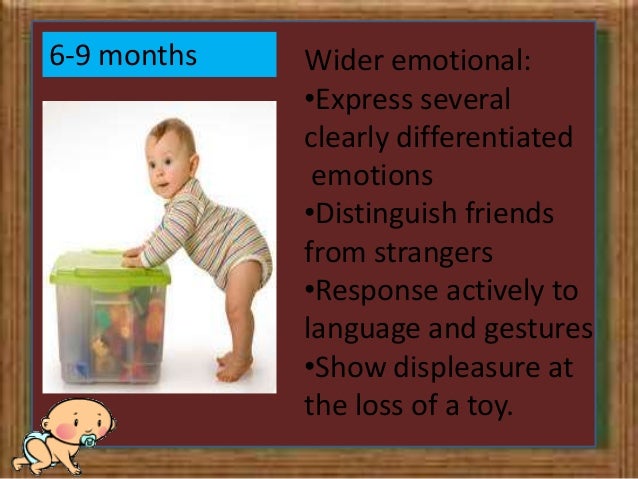 6-9 months

Wider emotional:
•Express several clearly differentiated emotions
•Distinguish friends from strangers
•Response actively to language and gestures
•Show displeasure at the loss of a toy.